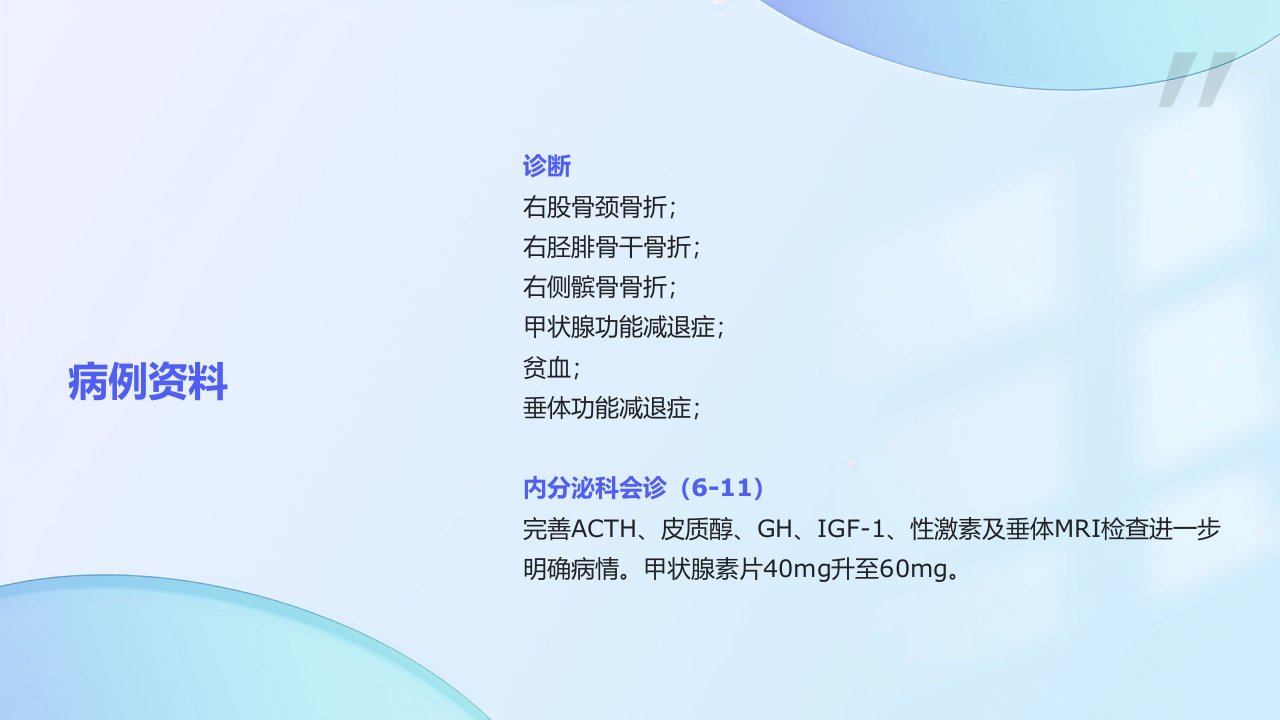 病例资料

诊断
右股骨颈骨折;
右胫腓骨干骨折;
右侧髌骨骨折;
甲状腺功能减退症;
贫血;
垂体功能减退症;

内分泌科会诊（6-11）
完善ACTH、皮质醇、GH、IGF-1、性激素及垂体MRI检查进一步明确病情。甲状腺素片40mg升至60mg。